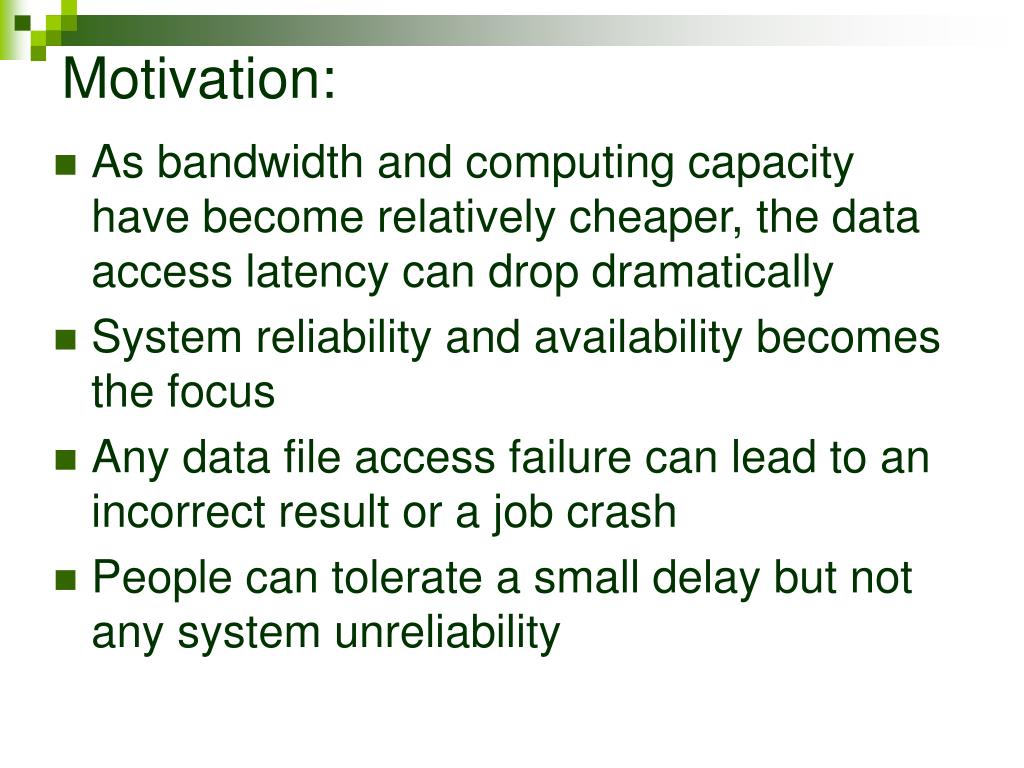 Motivation:

As bandwidth and computing capacity have become relatively cheaper, the data access latency can drop dramatically

System reliability and availability becomes the focus

Any data file access failure can lead to an incorrect result or a job crash

People can tolerate a small delay but not any system unreliability